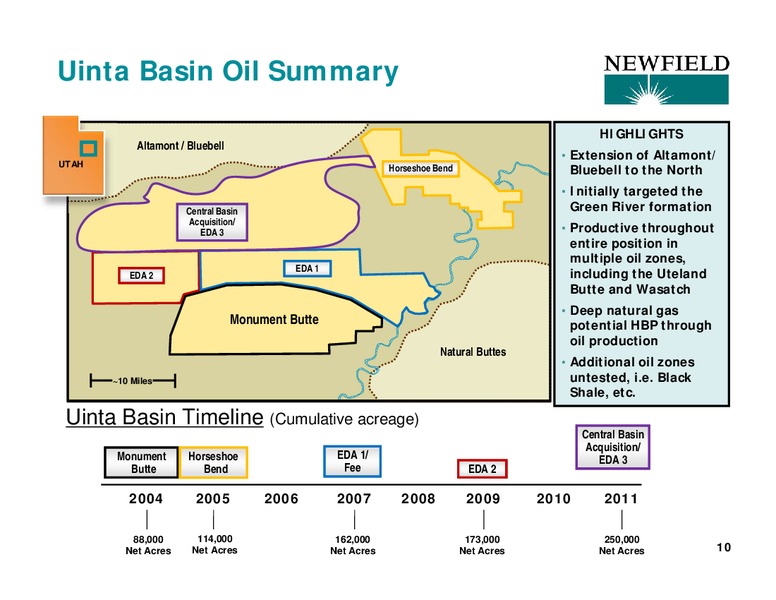 Uinta Basin Oil Summary

NEWFIELD

UTAH

Altamont / Bluebell

Horseshoe Bend

Central Basin Acquisition/ EDA 3

EDA 2

EDA 1

Monument Butte

Natural Buttes

~10 Miles

HIGHLIGHTS

• Extension of Altamont/ Bluebell to the North
• Initially targeted the Green River formation
• Productive throughout entire position in multiple oil zones, including the Uteland Butte and Wasatch
• Deep natural gas potential HBP through oil production
• Additional oil zones untested, i.e. Black Shale, etc.

Uinta Basin Timeline (Cumulative acreage)

Monument Butte

Horseshoe Bend

EDA 1/ Fee

EDA 2

Central Basin Acquisition/ EDA 3

2004 2005 2006 2007 2008 2009 2010 2011

88,000 Net Acres

114,000 Net Acres

162,000 Net Acres

173,000 Net Acres

250,000 Net Acres

10